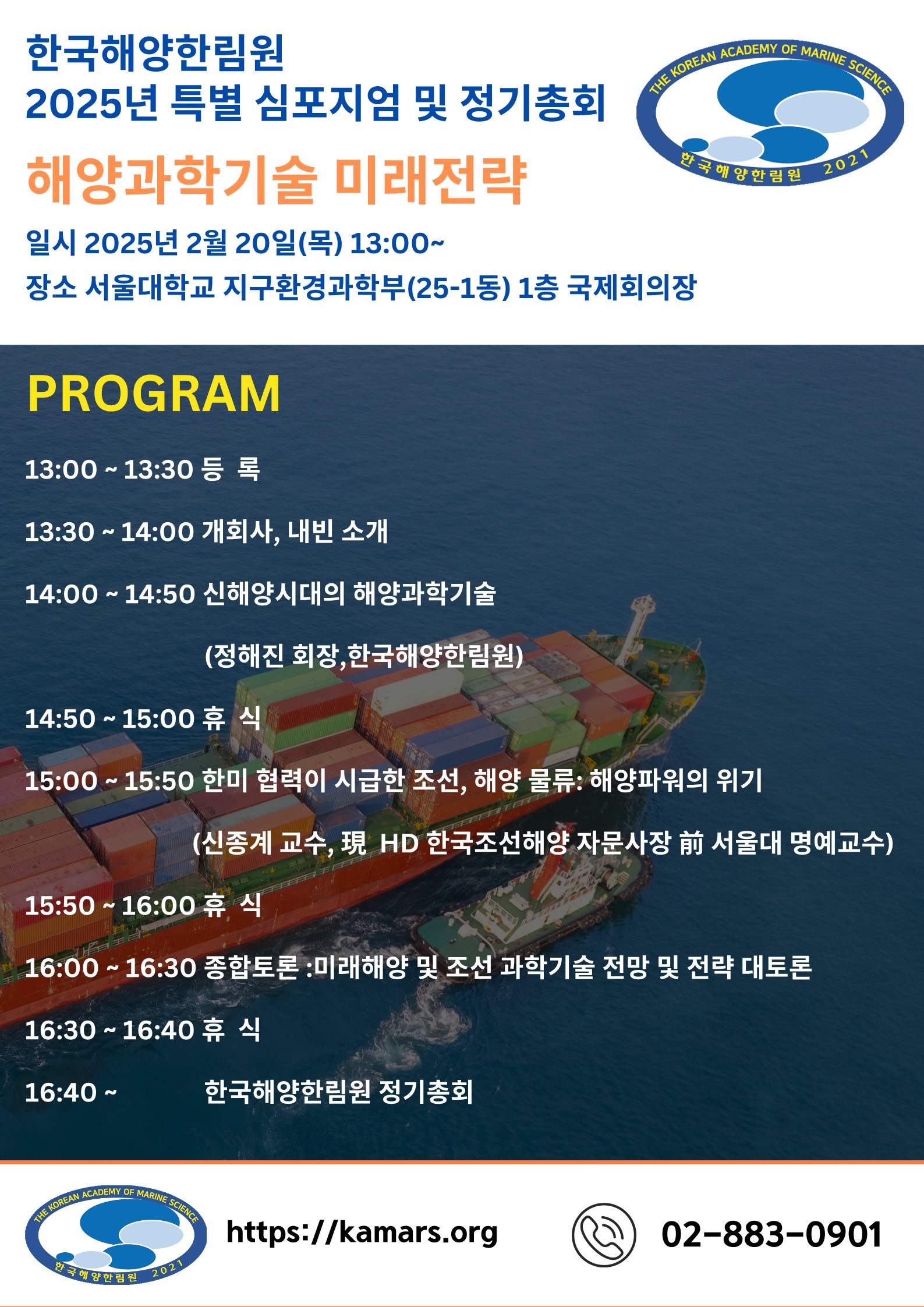 한국해양한림원
2025년 특별 심포지엄 및 정기총회

THE KOREAN ACADEMY OF MARINE SCIENCE
한국해양한림원 2021

해양과학기술 미래전략

일시 2025년 2월 20일(목) 13:00~
장소 서울대학교 지구환경과학부(25-1동) 1층 국제회의장

PROGRAM

13:00 ~ 13:30 등 록

13:30 ~ 14:00 개회사, 내빈 소개

14:00 ~ 14:50 신해양시대의 해양과학기술
(정해진 회장,한국해양한림원)

14:50 ~ 15:00 휴 식

15:00 ~ 15:50 한미 협력이 시급한 조선, 해양 물류: 해양파워의 위기
(신종계 교수, 現 HD 한국조선해양 자문사장 前 서울대 명예교수)

15:50 ~ 16:00 휴 식

16:00 ~ 16:30 종합토론 :미래해양 및 조선 과학기술 전망 및 전략 대토론

16:30 ~ 16:40 휴 식

16:40 ~ 한국해양한림원 정기총회

THE KOREAN ACADEMY OF MARINE SCIENCE
한국해양한림원 2021

https://kamars.org

02-883-0901